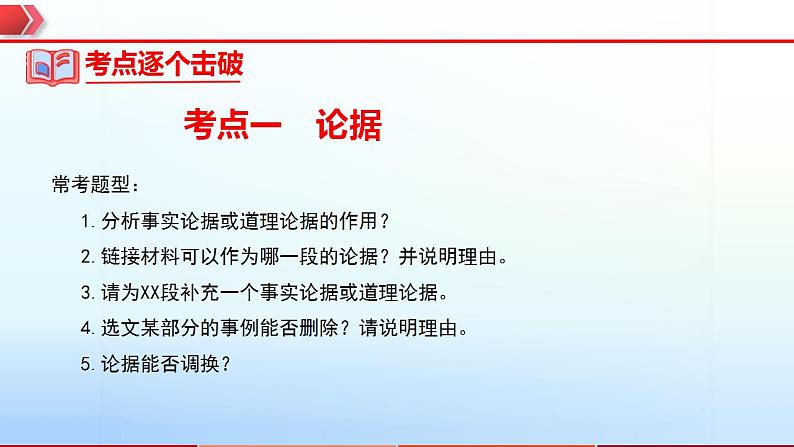 考点逐个击破

考点一　论据

常考题型：

1. 分析事实论据或道理论据的作用？

2. 链接材料可以作为哪一段的论据？并说明理由。

3. 请为XX段补充一个事实论据或道理论据。

4. 选文某部分的事例能否删除？请说明理由。

5. 论据能否调换？